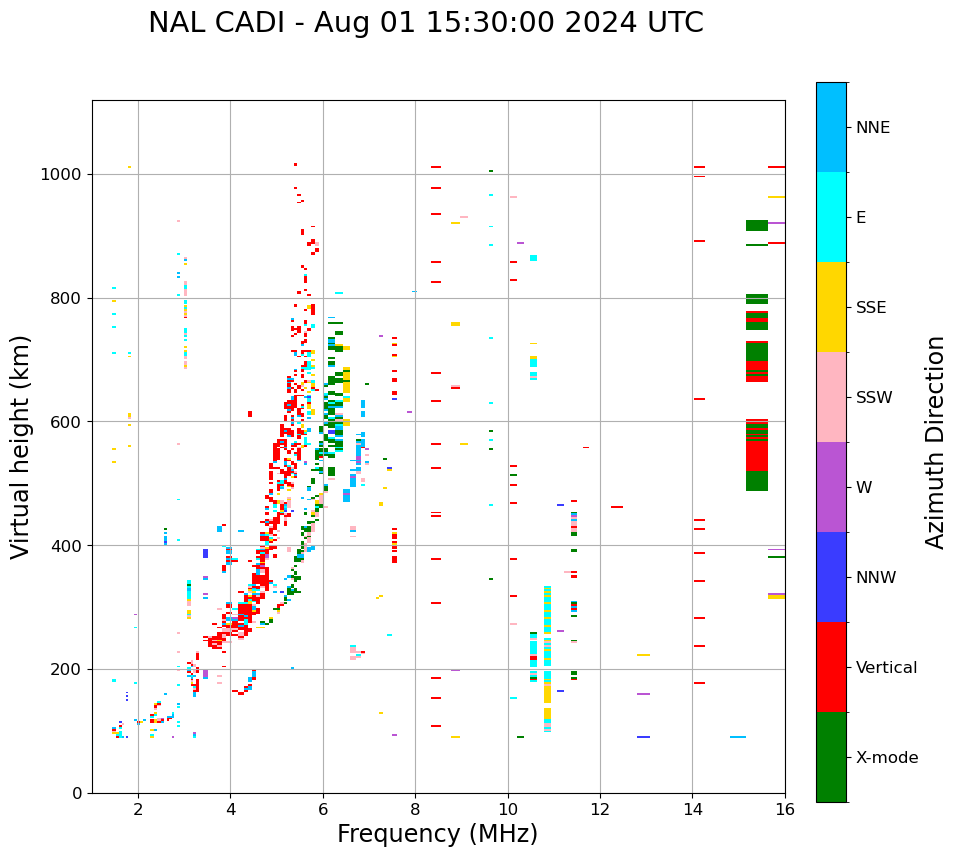 NAL CADI - Aug 01 15:30:00 2024 UTC

Virtual height (km)

1000
800
600
400
200
0

2
4
6
8
10
12
14
16

Frequency (MHz)

NNE
E
SSE
SSW
W
NNW
Vertical
X-mode

Azimuth Direction